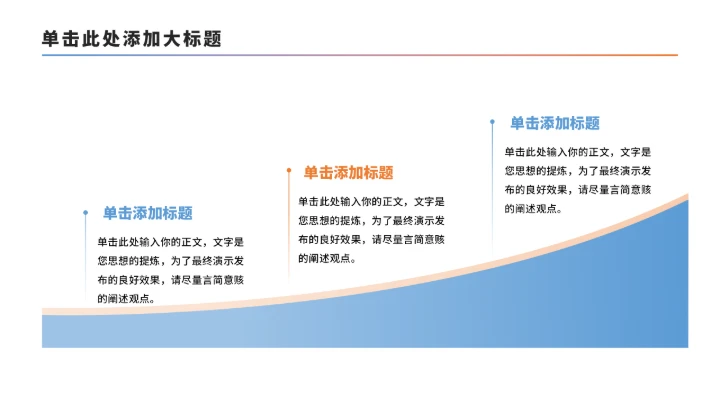 单击此处添加大标题

单击添加标题

单击此处输入你的正文，文字是您思想的提炼，为了最终演示发布的良好效果，请尽量言简意赅的阐述观点。

单击添加标题

单击此处输入你的正文，文字是您思想的提炼，为了最终演示发布的良好效果，请尽量言简意赅的阐述观点。

单击添加标题

单击此处输入你的正文，文字是您思想的提炼，为了最终演示发布的良好效果，请尽量言简意赅的阐述观点。